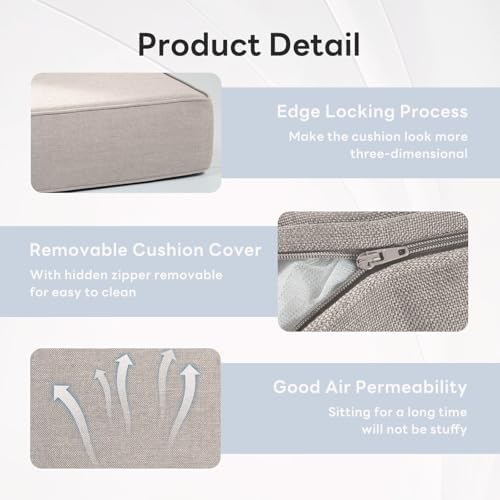 Product Detail

Edge Locking Process

Make the cushion look more three-dimensional

Removable Cushion Cover

With hidden zipper removable for easy to clean

Good Air Permeability

Sitting for a long time will not be stuffy